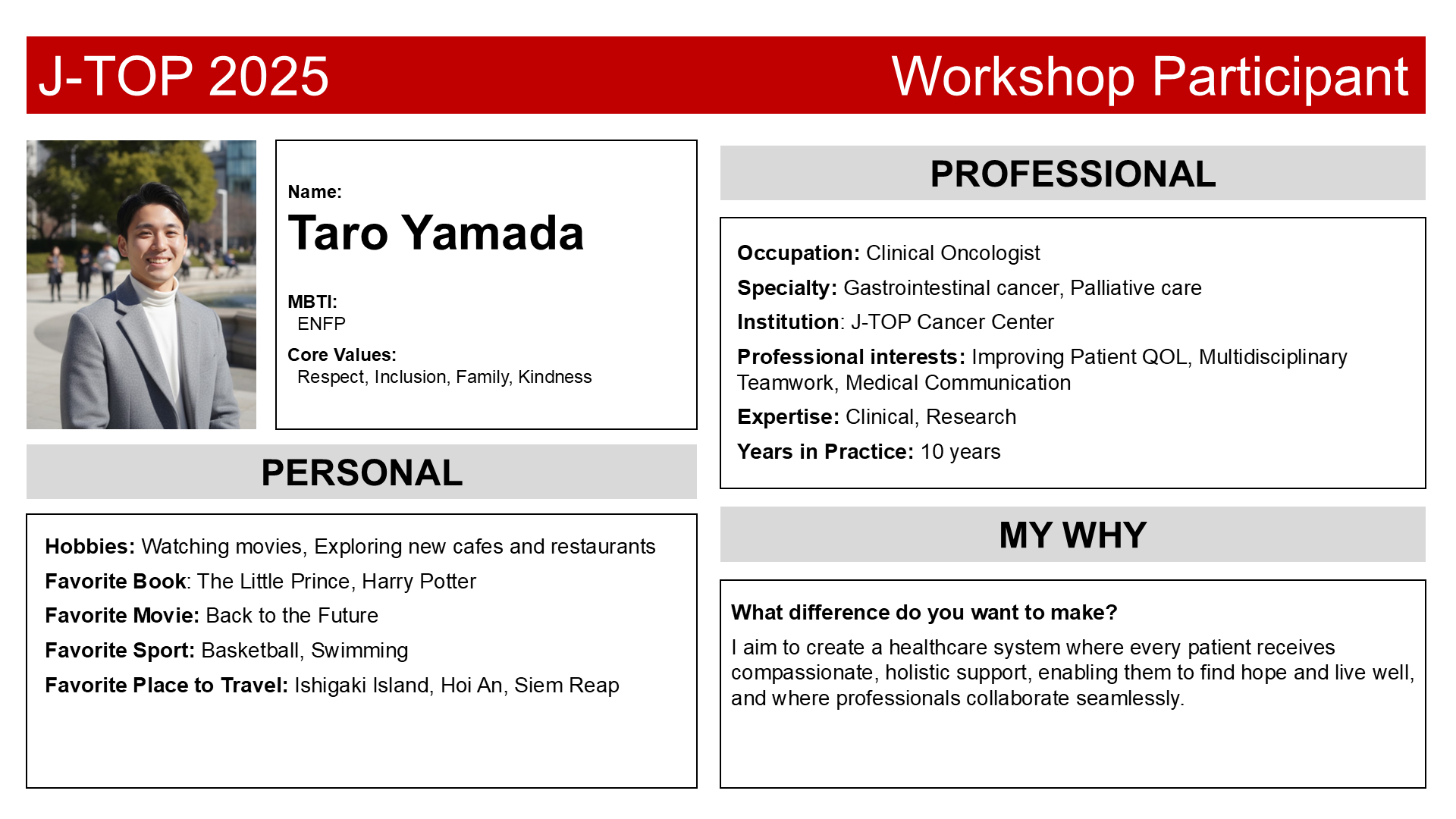 J-TOP 2025

Workshop Participant

Name:
Taro Yamada

MBTI:
ENFP

Core Values:
Respect, Inclusion, Family, Kindness

PERSONAL

Hobbies: Watching movies, Exploring new cafes and restaurants
Favorite Book: The Little Prince, Harry Potter
Favorite Movie: Back to the Future
Favorite Sport: Basketball, Swimming
Favorite Place to Travel: Ishigaki Island, Hoi An, Siem Reap

PROFESSIONAL

Occupation: Clinical Oncologist
Specialty: Gastrointestinal cancer, Palliative care
Institution: J-TOP Cancer Center
Professional interests: Improving Patient QOL, Multidisciplinary Teamwork, Medical Communication
Expertise: Clinical, Research
Years in Practice: 10 years

MY WHY

What difference do you want to make?
I aim to create a healthcare system where every patient receives compassionate, holistic support, enabling them to find hope and live well, and where professionals collaborate seamlessly.